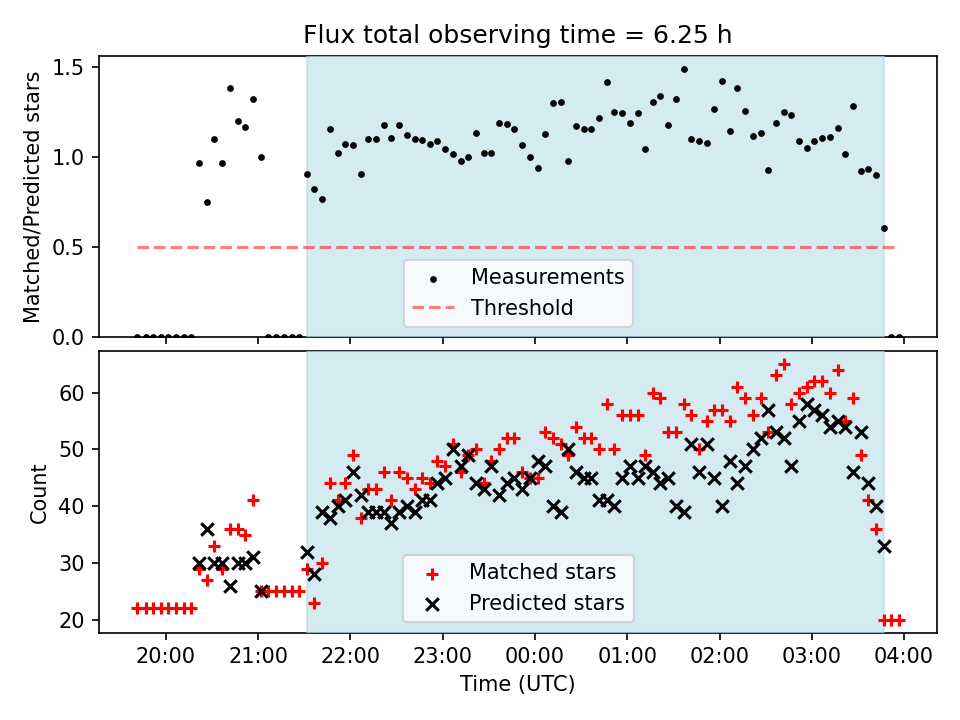 Flux total observing time = 6.25 h

Matched/Predicted stars

1.5
1.0
0.5
0.0

Measurements
Threshold

Count

60
50
40
30
20

Matched stars
Predicted stars

20:00 21:00 22:00 23:00 00:00 01:00 02:00 03:00 04:00

Time (UTC)